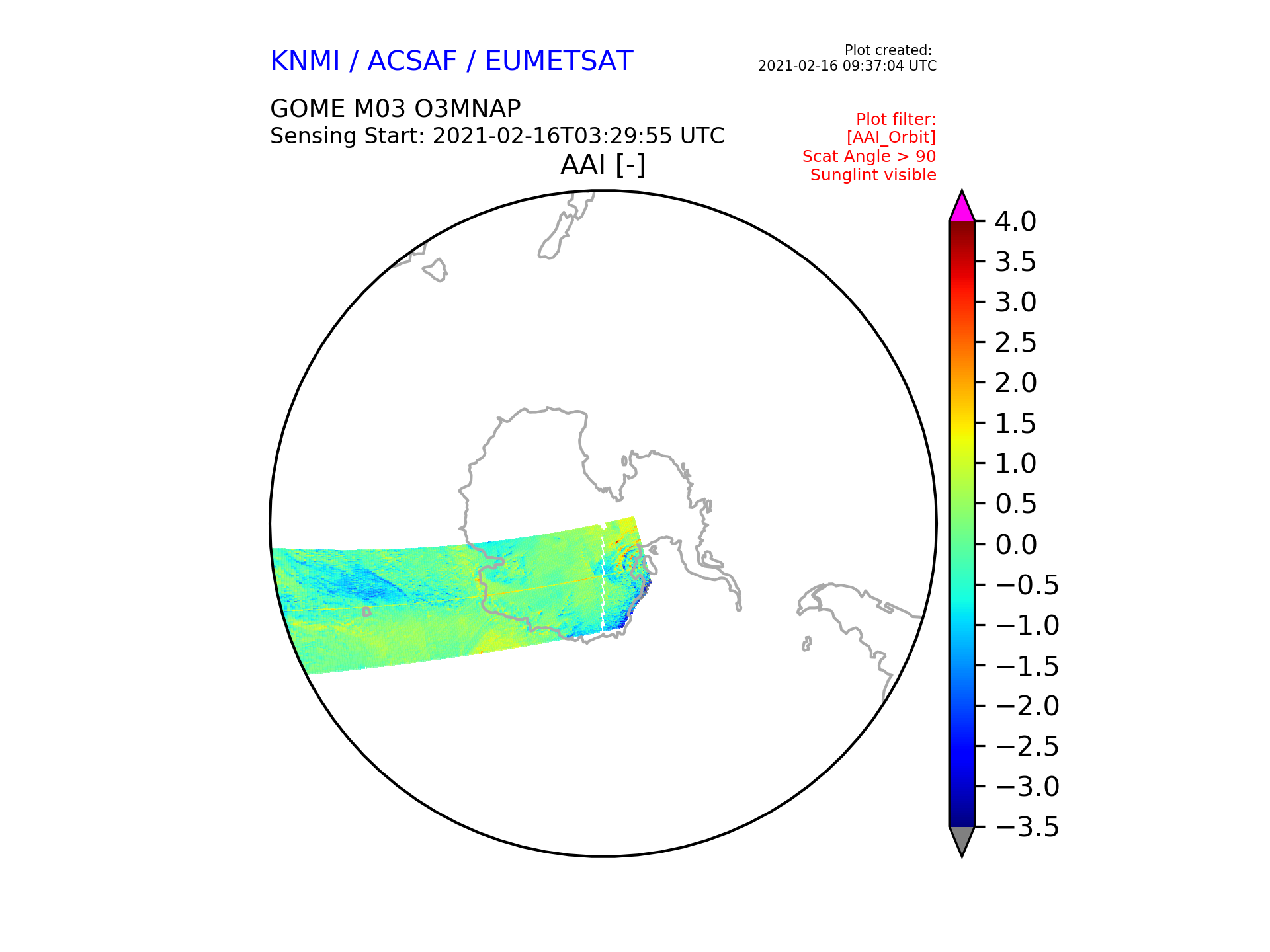 KNMI / ACSAF / EUMETSAT

Plot created:
2021-02-16 09:37:04 UTC

GOME M03 O3MNAP
Sensing Start: 2021-02-16T03:29:55 UTC

Plot filter:
[AAI_Orbit]
Scat Angle > 90
Sunglint visible

AAI [-]

4.0
3.5
3.0
2.5
2.0
1.5
1.0
0.5
0.0
−0.5
−1.0
−1.5
−2.0
−2.5
−3.0
−3.5